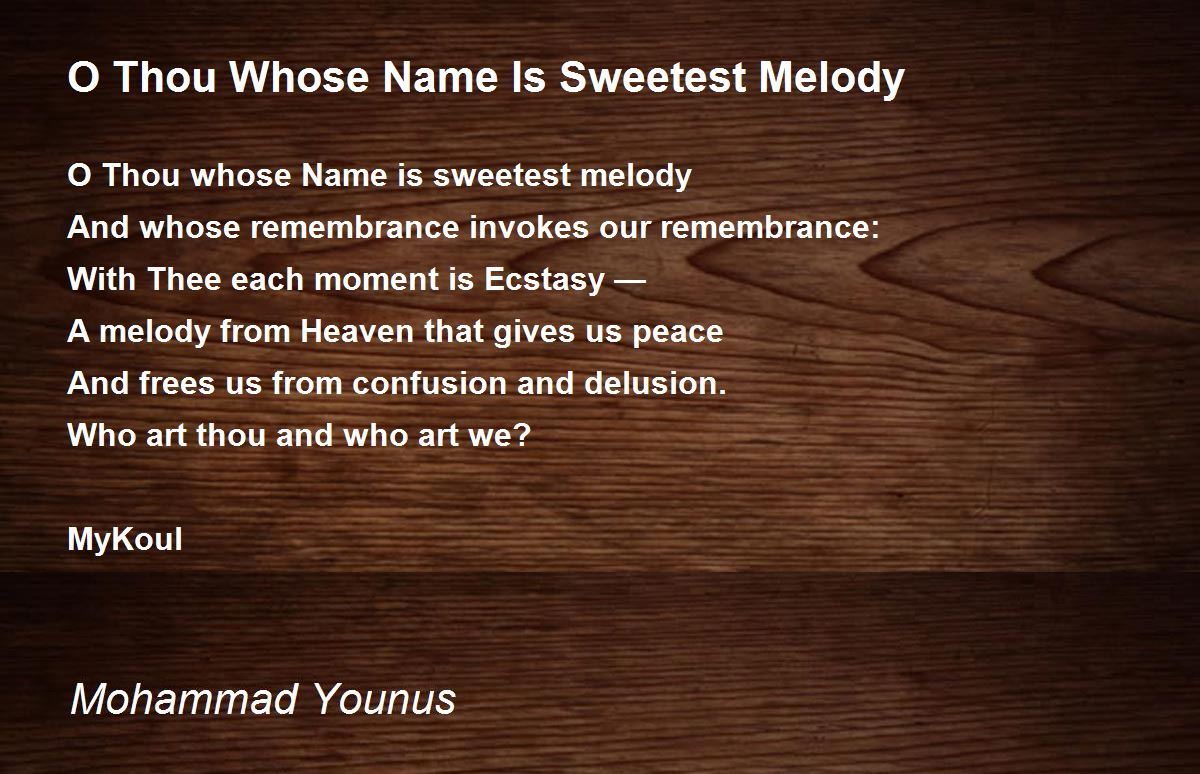 O Thou Whose Name Is Sweetest Melody

O Thou whose Name is sweetest melody
And whose remembrance invokes our remembrance:
With Thee each moment is Ecstasy —
A melody from Heaven that gives us peace
And frees us from confusion and delusion.
Who art thou and who art we?

MyKoul

Mohammad Younus